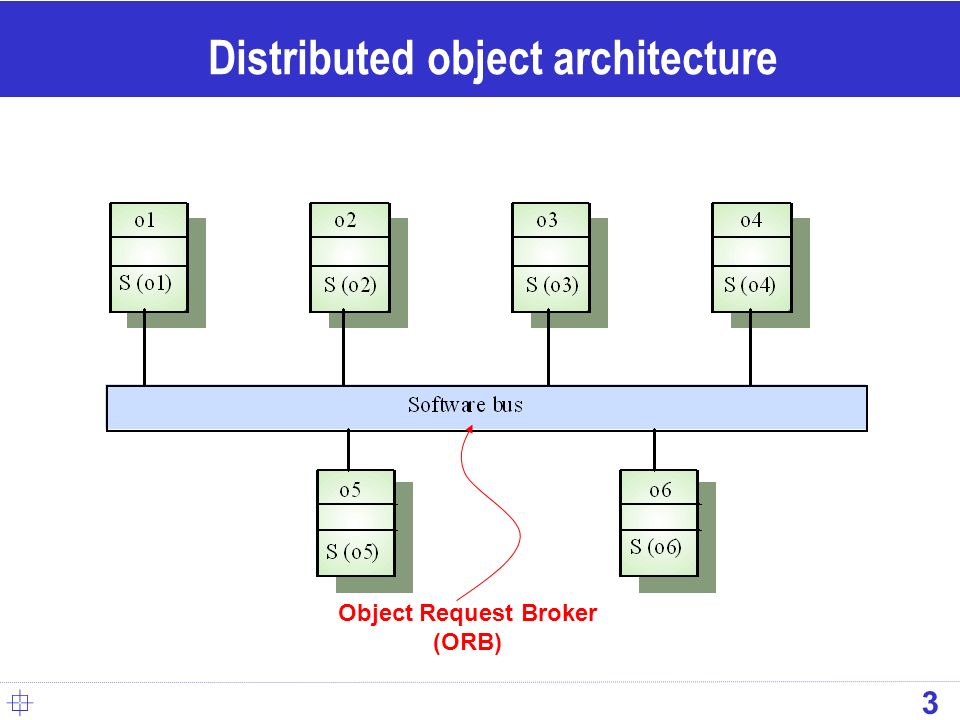 Distributed object architecture

o1

S (o1)

o2

S (o2)

o3

S (o3)

o4

S (o4)

Software bus

o5

S (o5)

o6

S (o6)

Object Request Broker (ORB)

3